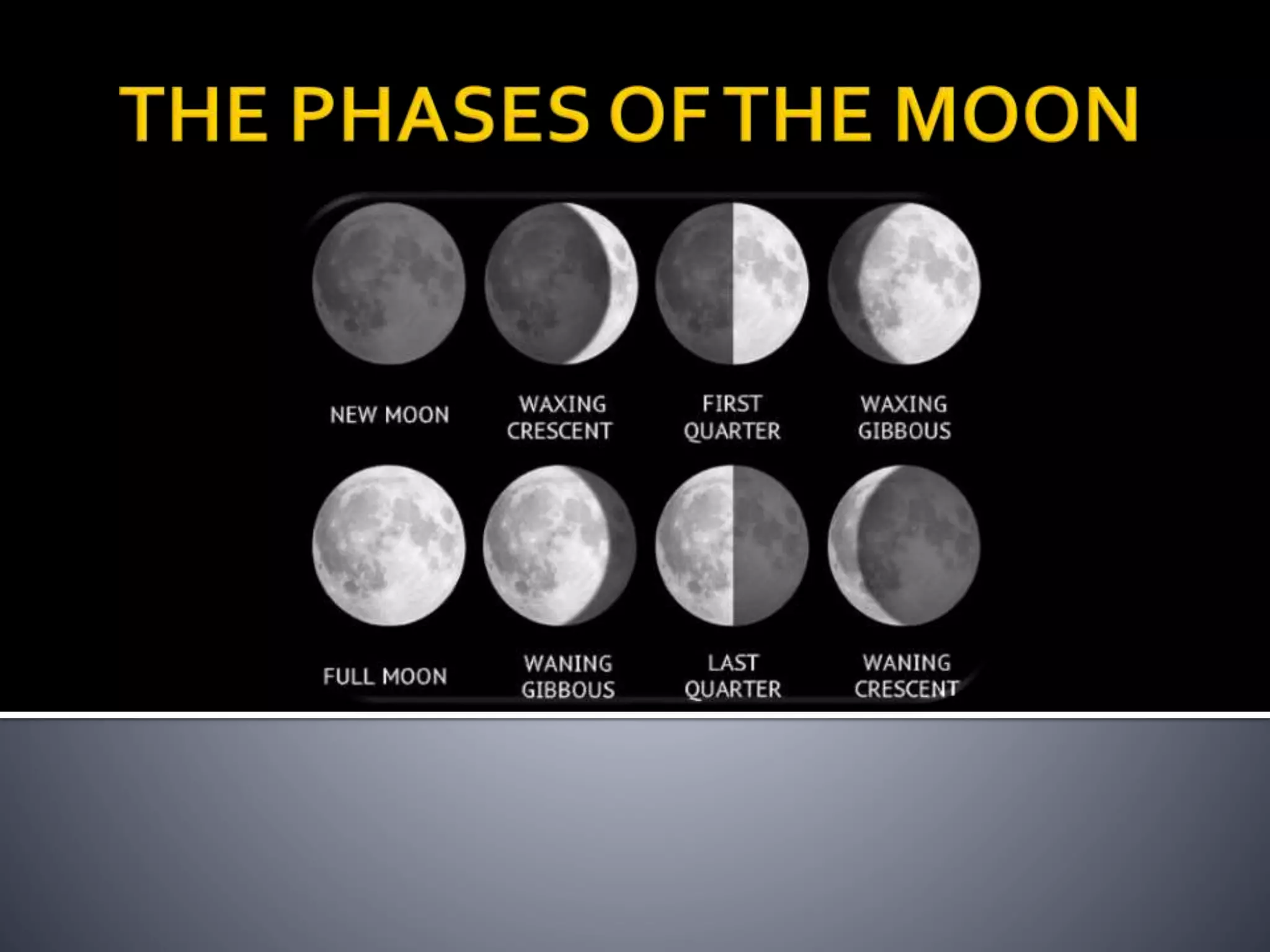 THE PHASES OF THE MOON

NEW MOON

WAXING CRESCENT

FIRST QUARTER

WAXING GIBBOUS

FULL MOON

WANING GIBBOUS

LAST QUARTER

WANING CRESCENT